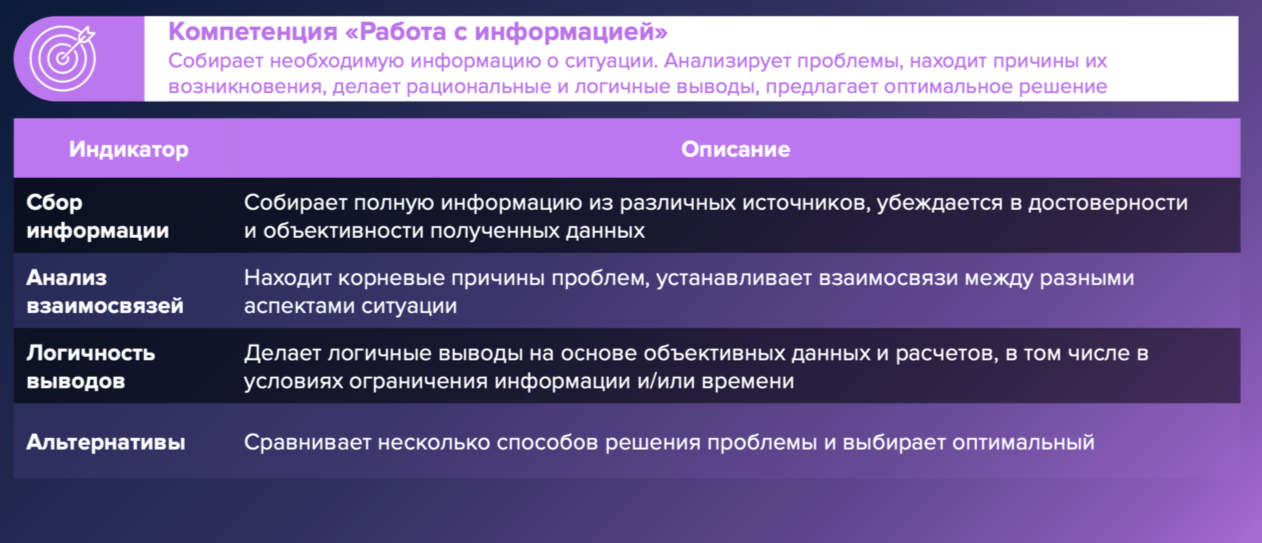 Компетенция «Работа с информацией»
Собирает необходимую информацию о ситуации. Анализирует проблемы, находит причины их возникновения, делает рациональные и логичные выводы, предлагает оптимальное решение

| Индикатор | Описание |
|---|---|
| Сбор информации | Собирает полную информацию из различных источников, убеждается в достоверности и объективности полученных данных |
| Анализ взаимосвязей | Находит корневые причины проблем, устанавливает взаимосвязи между разными аспектами ситуации |
| Логичность выводов | Делает логичные выводы на основе объективных данных и расчетов, в том числе в условиях ограничения информации и/или времени |
| Альтернативы | Сравнивает несколько способов решения проблемы и выбирает оптимальный |